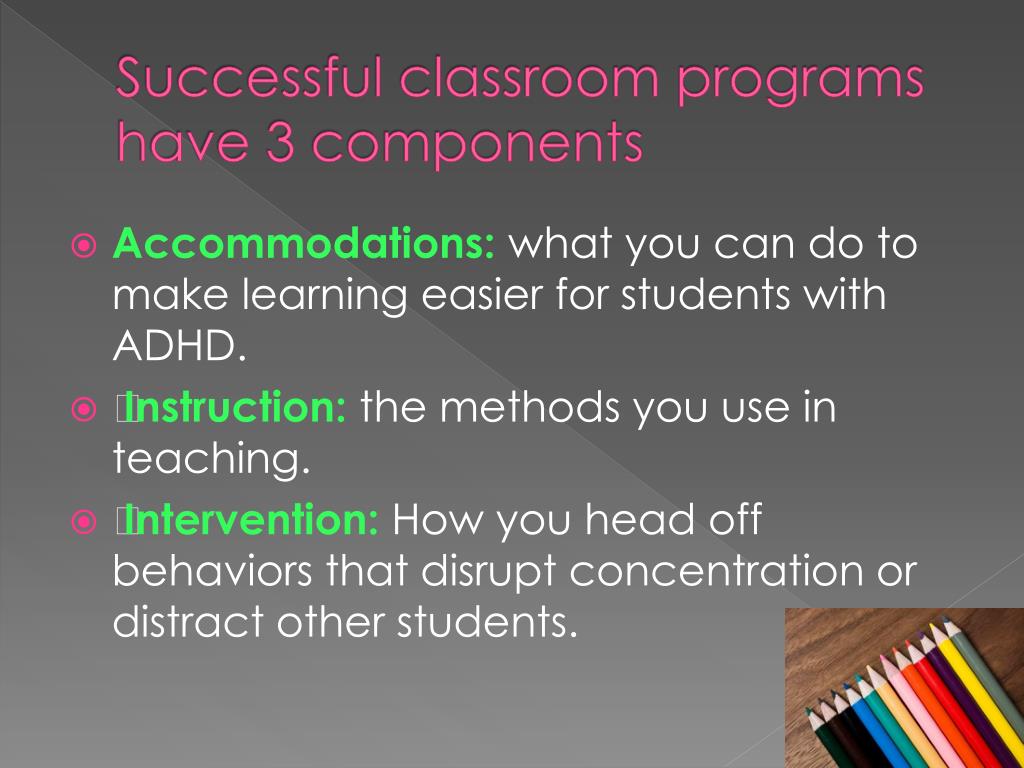 Successful classroom programs have 3 components

Accommodations: what you can do to make learning easier for students with ADHD.

Instruction: the methods you use in teaching.

Intervention: How you head off behaviors that disrupt concentration or distract other students.